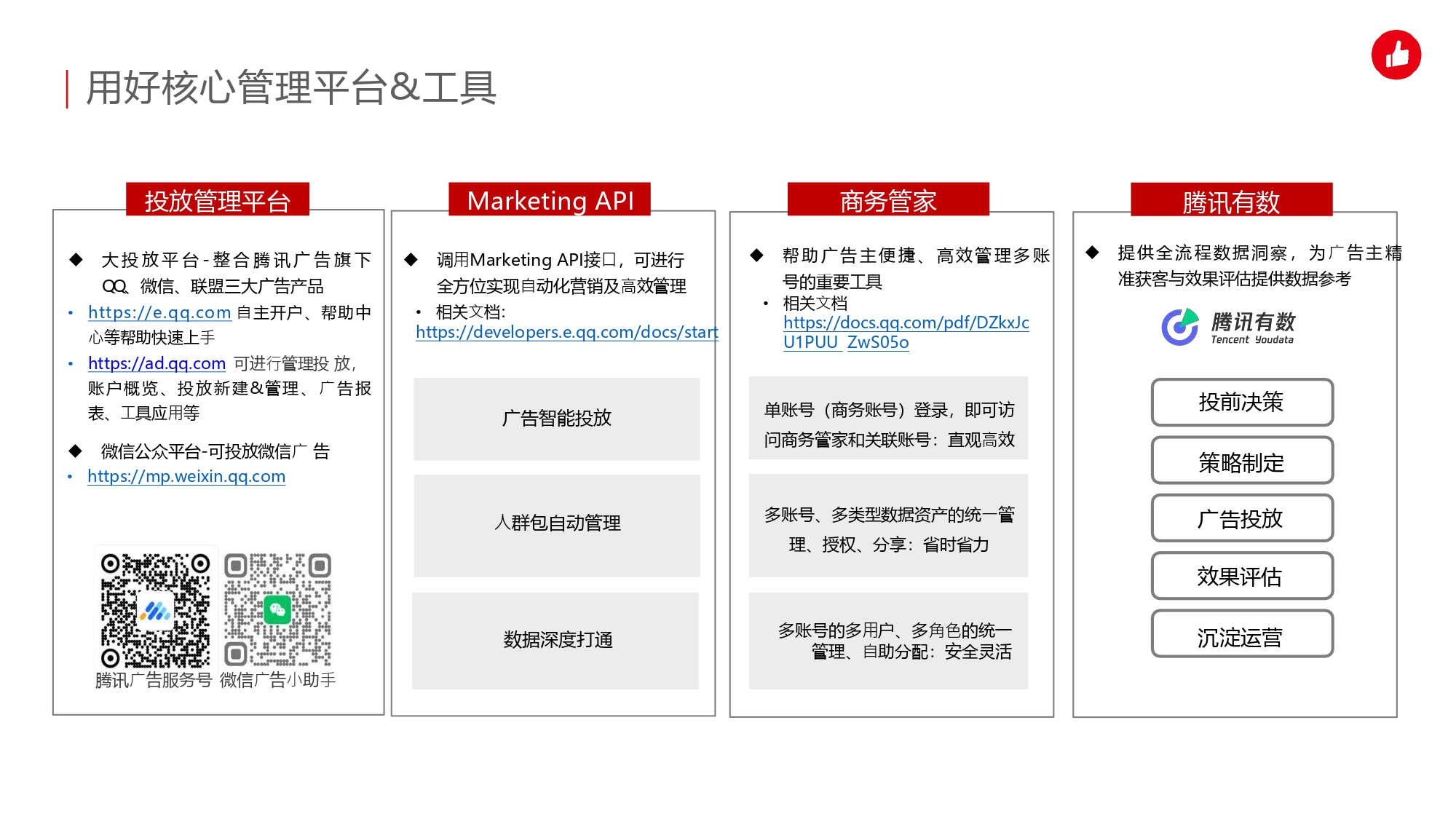 用好核心管理平台&工具

投放管理平台

◆ 大投放平台-整合腾讯广告旗下QQ、微信、联盟三大广告产品

• https://e.qq.com 自主开户、帮助中心等帮助快速上手

• https://ad.qq.com 可进行管理投放，账户概览、投放新建&管理、广告报表、工具应用等

◆ 微信公众平台-可投放微信广告

• https://mp.weixin.qq.com

腾讯广告服务号 微信广告小助手

Marketing API

◆ 调用Marketing API接口，可进行全方位实现自动化营销及高效管理

• 相关文档:
https://developers.e.qq.com/docs/start

广告智能投放

人群包自动管理

数据深度打通

商务管家

◆ 帮助广告主便捷、高效管理多账号的重要工具

• 相关文档
https://docs.qq.com/pdf/DZkxJcU1PUU_ZwS05o

单账号（商务账号）登录，即可访问商务管家和关联账号：直观高效

多账号、多类型数据资产的统一管理、授权、分享：省时省力

多账号的多用户、多角色的统一管理、自助分配：安全灵活

腾讯有数

◆ 提供全流程数据洞察，为广告主精准获客与效果评估提供数据参考

腾讯有数
Tencent Youdata

投前决策

策略制定

广告投放

效果评估

沉淀运营